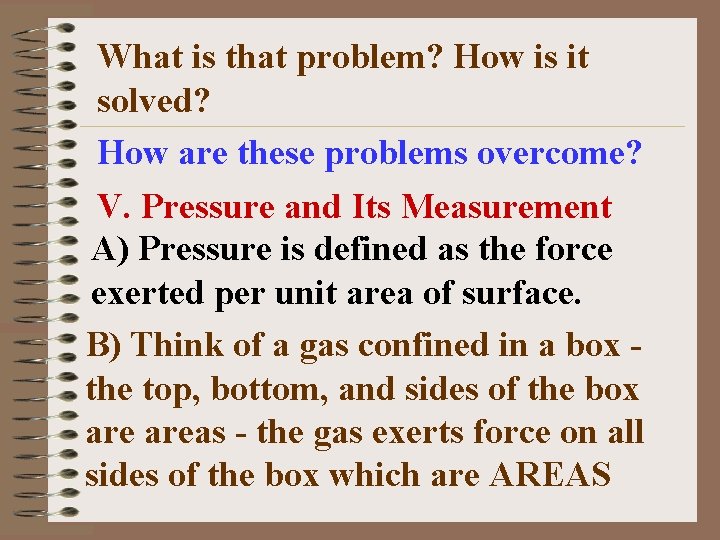 What is that problem? How is it solved?

How are these problems overcome?

V. Pressure and Its Measurement

A) Pressure is defined as the force exerted per unit area of surface.

B) Think of a gas confined in a box - the top, bottom, and sides of the box are areas - the gas exerts force on all sides of the box which are AREAS